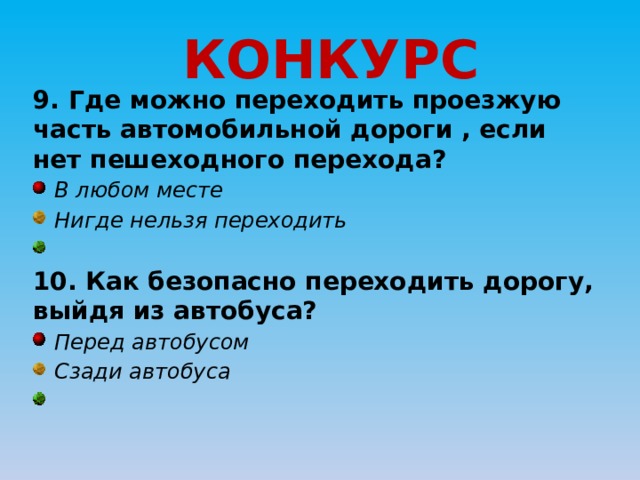 КОНКУРС

9. Где можно переходить проезжую часть автомобильной дороги , если нет пешеходного перехода?

В любом месте

Нигде нельзя переходить

10. Как безопасно переходить дорогу, выйдя из автобуса?

Перед автобусом

Сзади автобуса